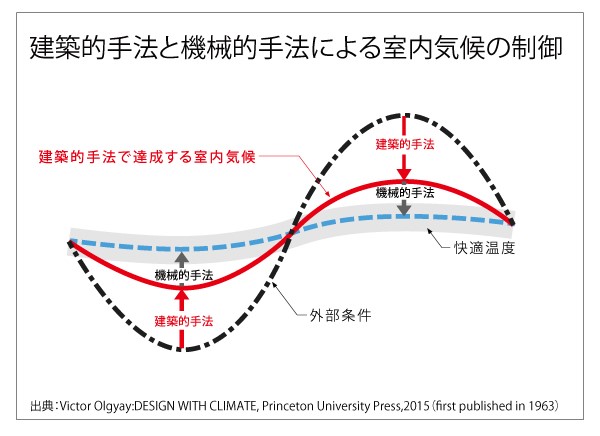 建築的手法と機械的手法による室内気候の制御

建築的手法で達成する室内気候

建築的手法

機械的手法

快適温度

機械的手法

建築的手法

外部条件

出典：Victor Olgyay:DESIGN WITH CLIMATE, Princeton University Press,2015（first published in 1963）